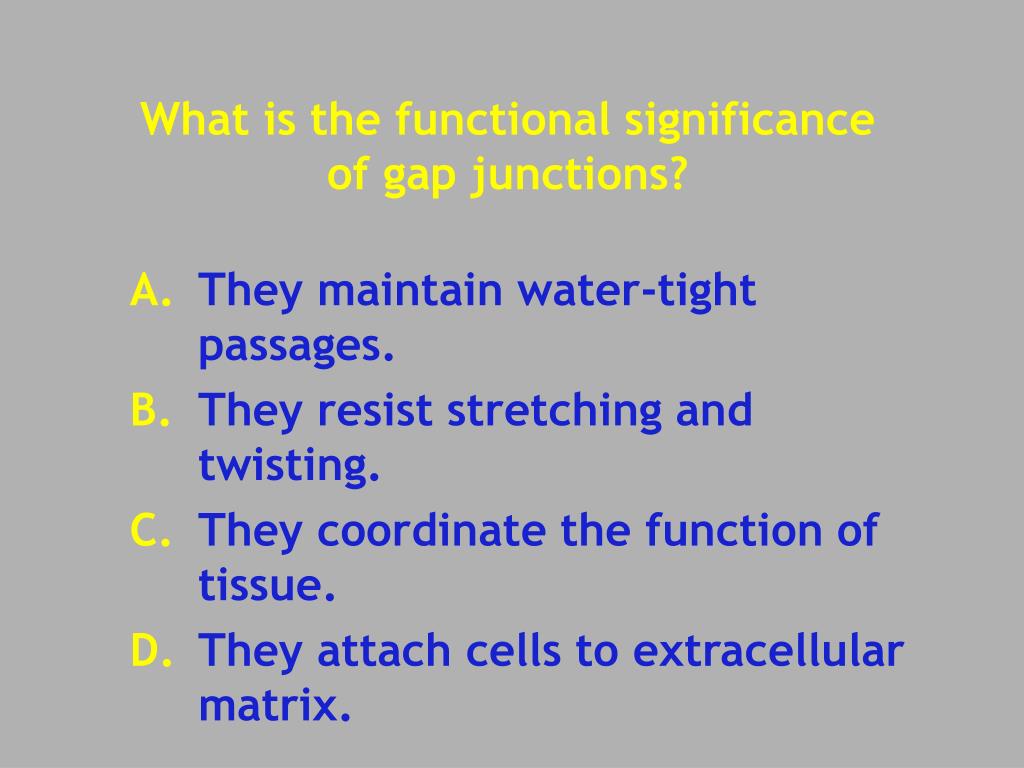 What is the functional significance of gap junctions?

A. They maintain water-tight passages.
B. They resist stretching and twisting.
C. They coordinate the function of tissue.
D. They attach cells to extracellular matrix.